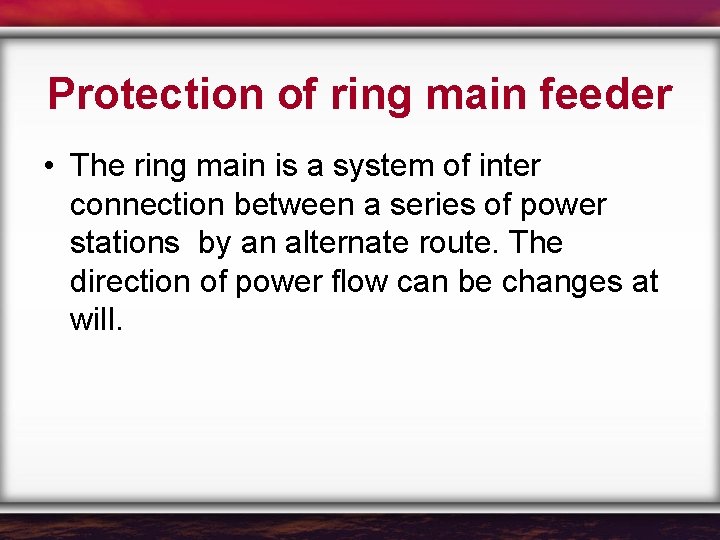 Protection of ring main feeder

• The ring main is a system of inter connection between a series of power stations by an alternate route. The direction of power flow can be changes at will.